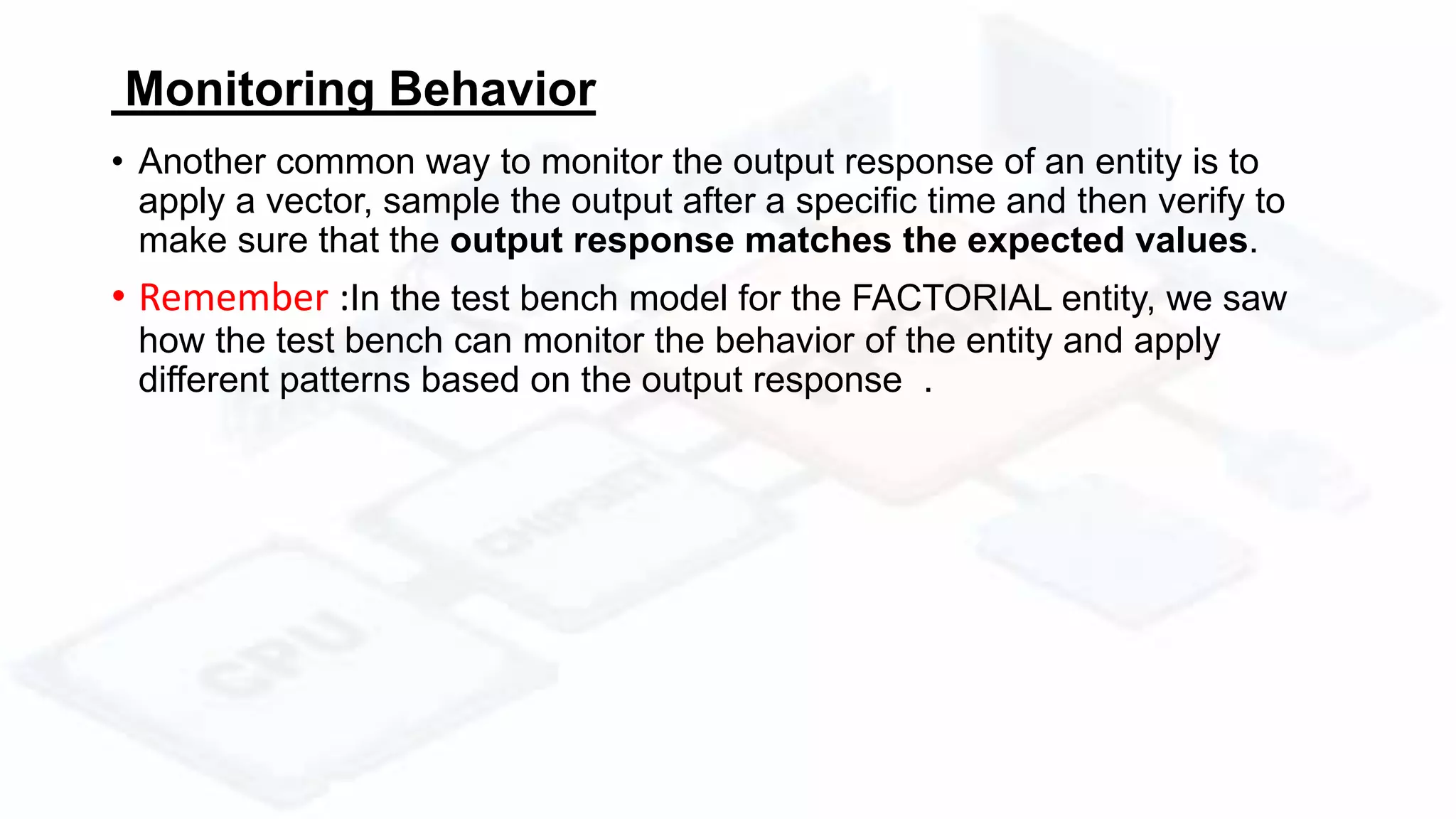 Monitoring Behavior

• Another common way to monitor the output response of an entity is to apply a vector, sample the output after a specific time and then verify to make sure that the output response matches the expected values.

• Remember :In the test bench model for the FACTORIAL entity, we saw how the test bench can monitor the behavior of the entity and apply different patterns based on the output response .

CHIPSET

CPU